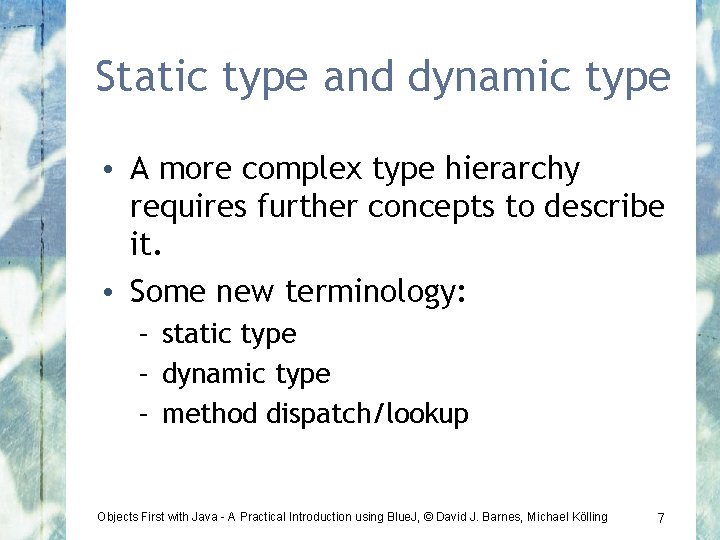 Static type and dynamic type

• A more complex type hierarchy requires further concepts to describe it.

• Some new terminology:
  – static type
  – dynamic type
  – method dispatch/lookup

Objects First with Java - A Practical Introduction using BlueJ, © David J. Barnes, Michael Kölling

7